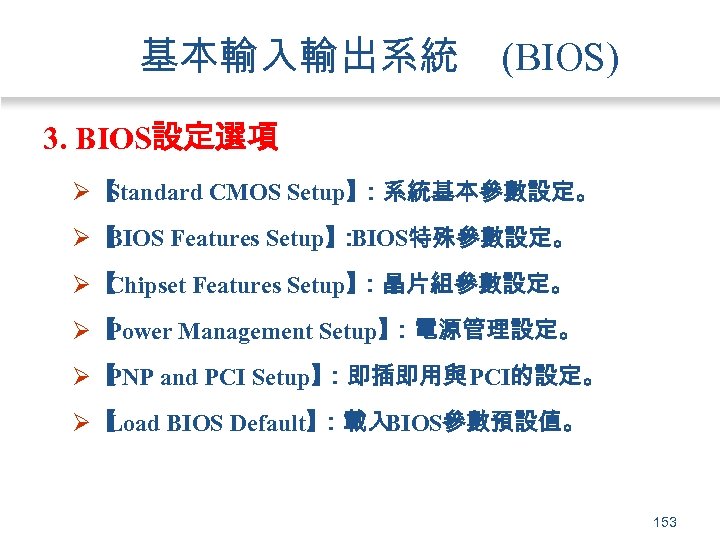 基本輸入輸出系統　(BIOS)

3. BIOS設定選項

➢ 【Standard CMOS Setup】：系統基本參數設定。

➢ 【BIOS Features Setup】:BIOS特殊參數設定。

➢ 【Chipset Features Setup】：晶片組參數設定。

➢ 【Power Management Setup】：電源管理設定。

➢ 【PNP and PCI Setup】：即插即用與PCI的設定。

➢ 【Load BIOS Default】：載入BIOS參數預設值。

153